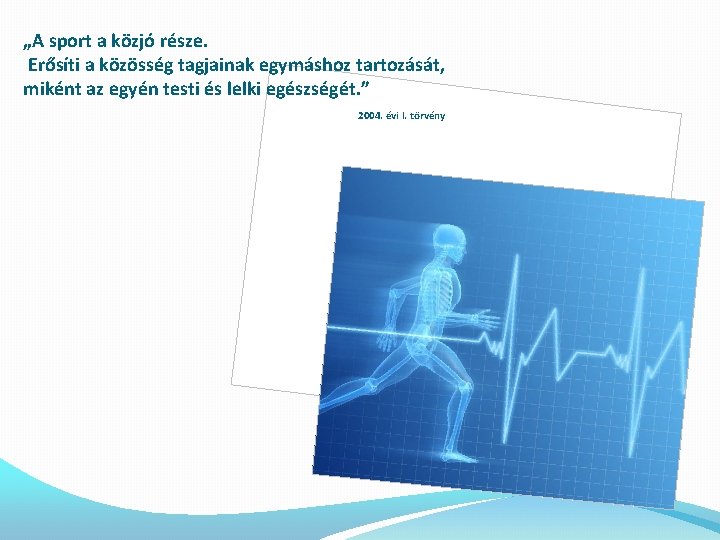 „A sport a közjó része.
Erősíti a közösség tagjainak egymáshoz tartozását, miként az egyén testi és lelki egészségét.”

2004. évi I. törvény